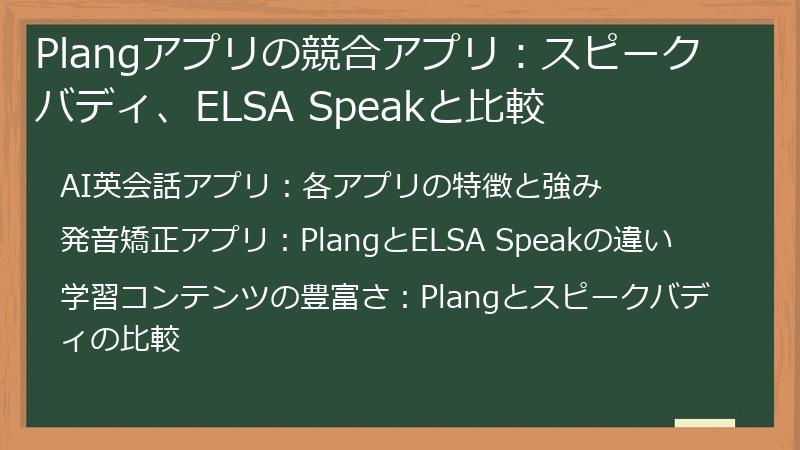 Plangアプリの競合アプリ：スピークバディ、ELSA Speakと比較

AI英会話アプリ：各アプリの特徴と強み

発音矯正アプリ：PlangとELSA Speakの違い

学習コンテンツの豊富さ：Plangとスピークバディの比較